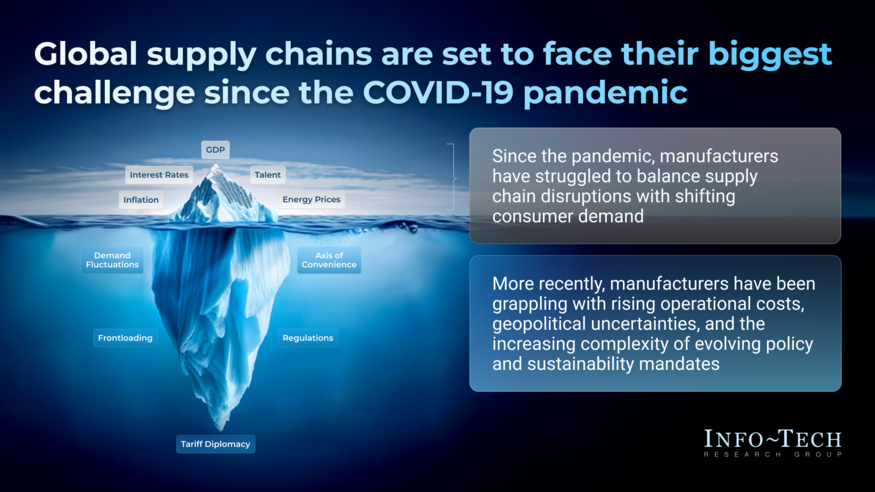 Global supply chains are set to face their biggest challenge since the COVID-19 pandemic

GDP
Interest Rates
Talent
Inflation
Energy Prices
Demand Fluctuations
Axis of Convenience
Frontloading
Regulations
Tariff Diplomacy

Since the pandemic, manufacturers have struggled to balance supply chain disruptions with shifting consumer demand

More recently, manufacturers have been grappling with rising operational costs, geopolitical uncertainties, and the increasing complexity of evolving policy and sustainability mandates

INFO~TECH
RESEARCH GROUP